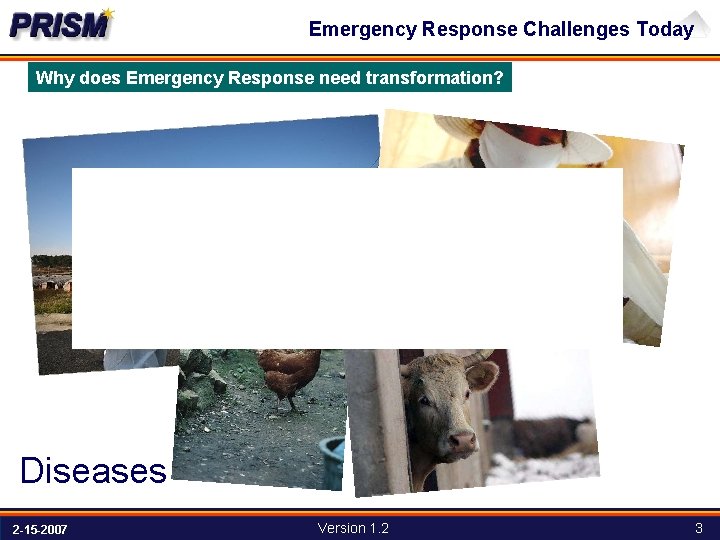 PRISM

Emergency Response Challenges Today

Why does Emergency Response need transformation?

Diseases

2-15-2007

Version 1.2

3